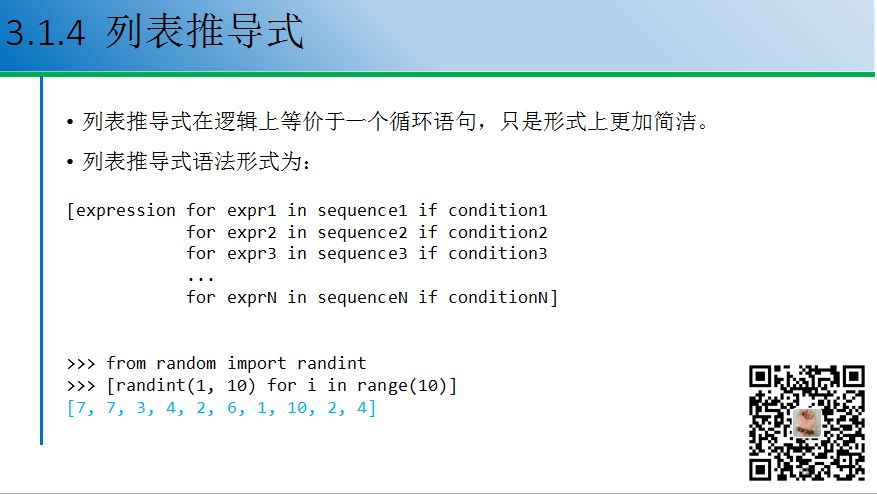 3.1.4 列表推导式

• 列表推导式在逻辑上等价于一个循环语句，只是形式上更加简洁。

• 列表推导式语法形式为：

[expression for expr1 in sequence1 if condition1
            for expr2 in sequence2 if condition2
            for expr3 in sequence3 if condition3
            ...
            for exprN in sequenceN if conditionN]

>>> from random import randint
>>> [randint(1, 10) for i in range(10)]
[7, 7, 3, 4, 2, 6, 1, 10, 2, 4]